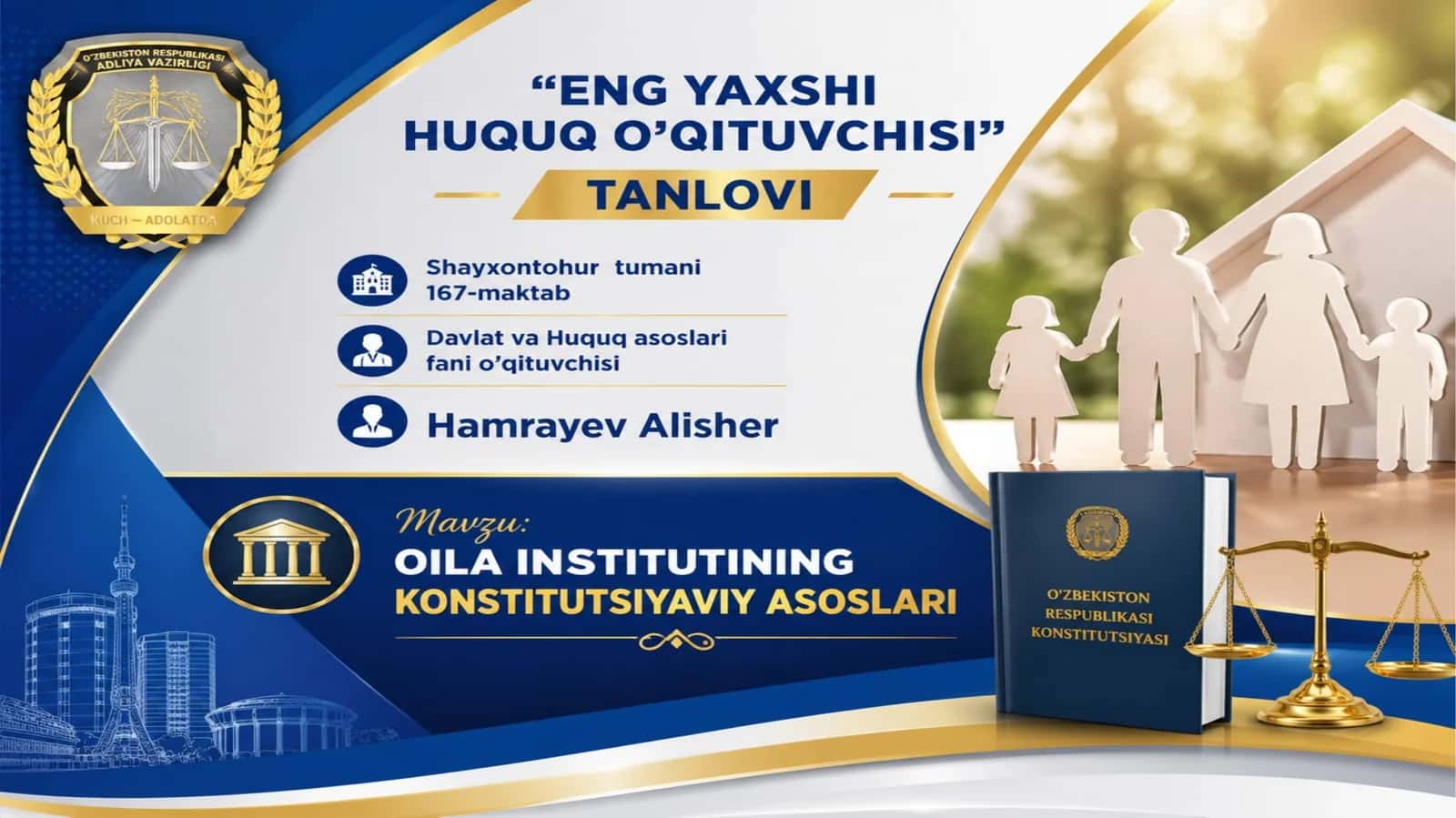 O'ZBEKISTON RESPUBLIKASI ADLIYA VAZIRLIGI

KUCH — ADOLATDA

"ENG YAXSHI HUQUQ O'QITUVCHISI"

TANLOVI

Shayxontohur tumani 167-maktab

Davlat va Huquq asoslari fani o'qituvchisi

Hamrayev Alisher

Mavzu:

OILA INSTITUTINING KONSTITUTSIYAVIY ASOSLARI

O'ZBEKISTON RESPUBLIKASI KONSTITUTSIYASI